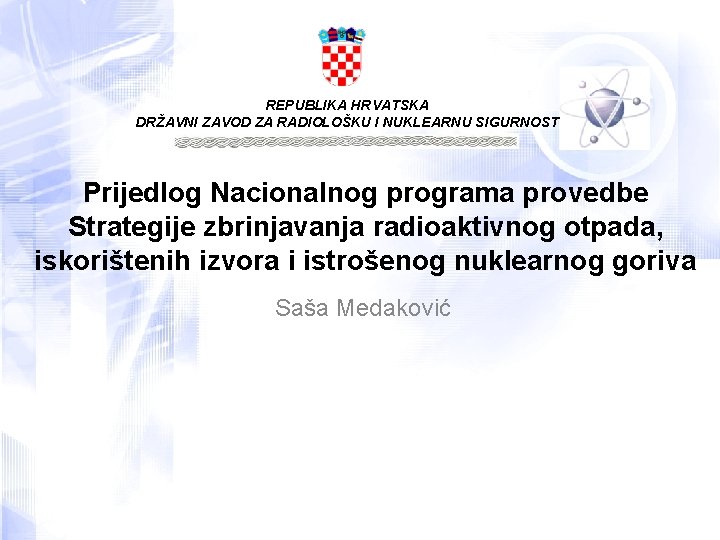 REPUBLIKA HRVATSKA
DRŽAVNI ZAVOD ZA RADIOLOŠKU I NUKLEARNU SIGURNOST

Prijedlog Nacionalnog programa provedbe Strategije zbrinjavanja radioaktivnog otpada, iskorištenih izvora i istrošenog nuklearnog goriva

Saša Medaković